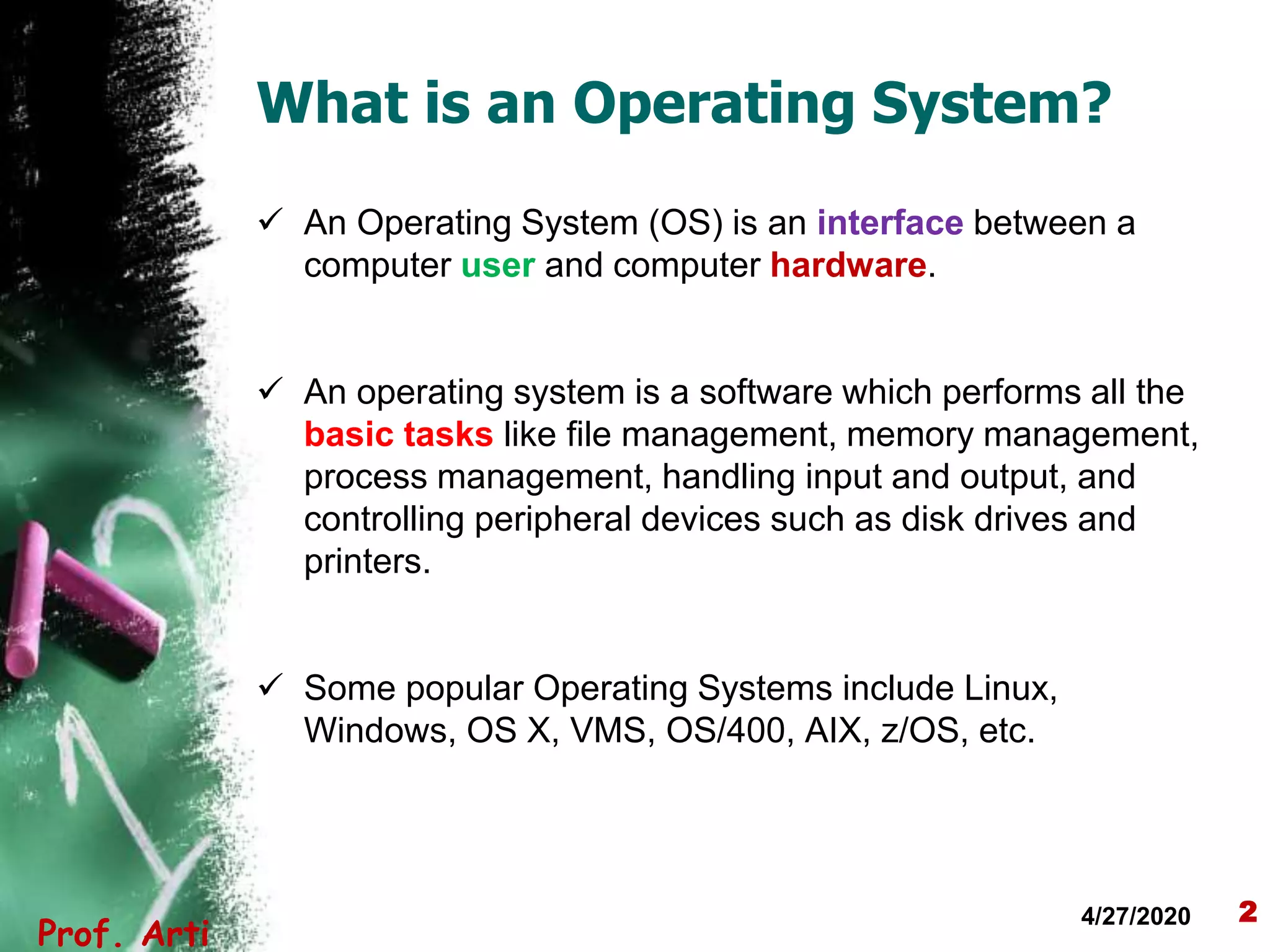 What is an Operating System?

✓ An Operating System (OS) is an interface between a computer user and computer hardware.

✓ An operating system is a software which performs all the basic tasks like file management, memory management, process management, handling input and output, and controlling peripheral devices such as disk drives and printers.

✓ Some popular Operating Systems include Linux, Windows, OS X, VMS, OS/400, AIX, z/OS, etc.

Prof. Arti

4/27/2020

2